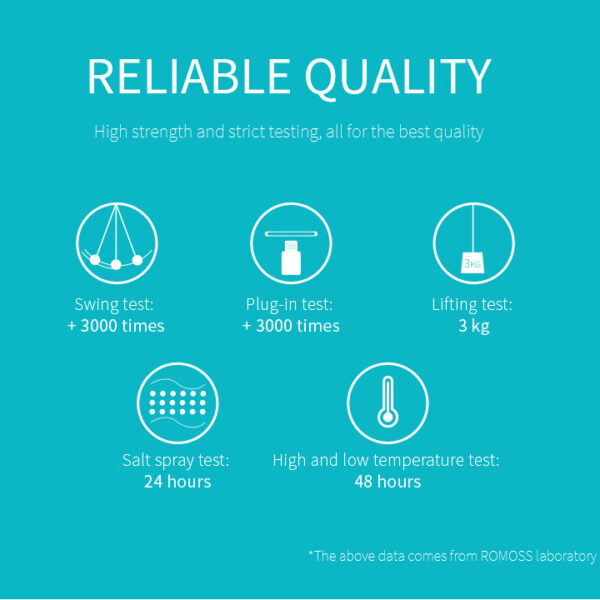 RELIABLE QUALITY

High strength and strict testing, all for the best quality

Swing test:
+ 3000 times

Plug-in test:
+ 3000 times

3KG

Lifting test:
3 kg

Salt spray test:
24 hours

High and low temperature test:
48 hours

*The above data comes from ROMOSS laboratory